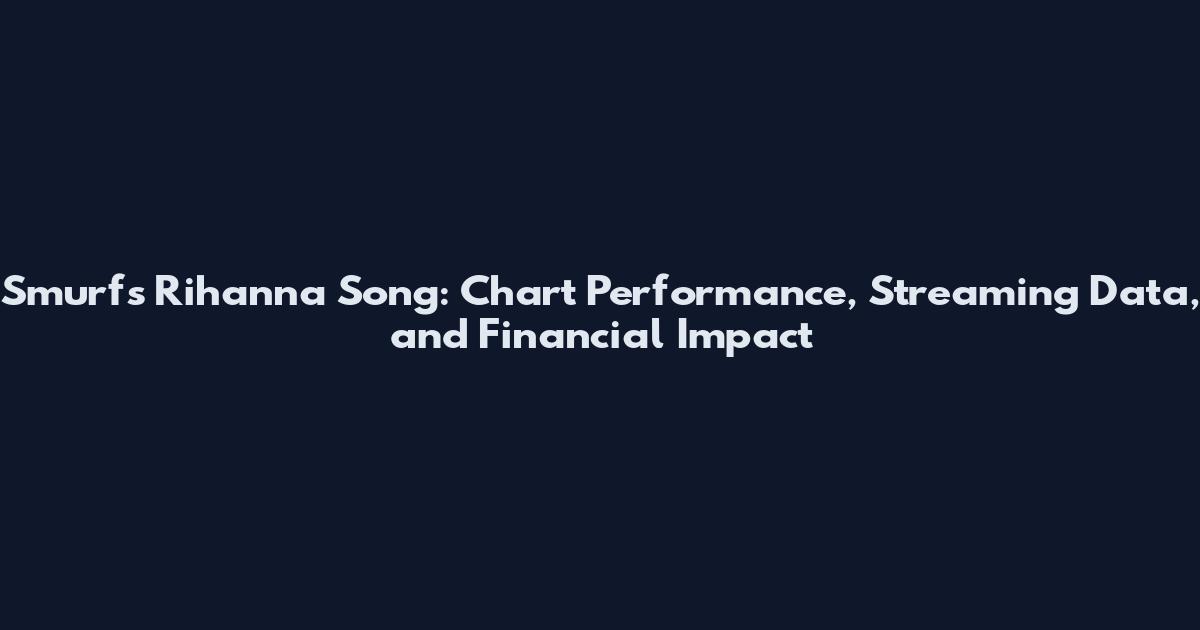 Smurfs Rihanna Song: Chart Performance, Streaming Data, and Financial Impact